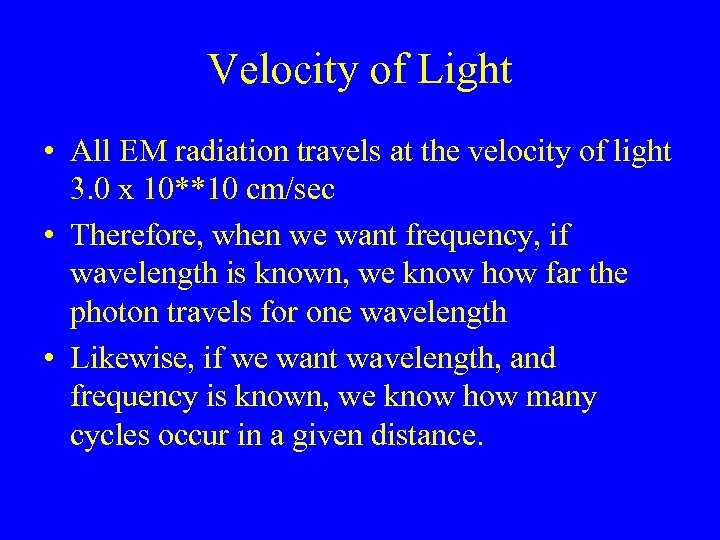 Velocity of Light

• All EM radiation travels at the velocity of light 3.0 x 10**10 cm/sec

• Therefore, when we want frequency, if wavelength is known, we know how far the photon travels for one wavelength

• Likewise, if we want wavelength, and frequency is known, we know how many cycles occur in a given distance.